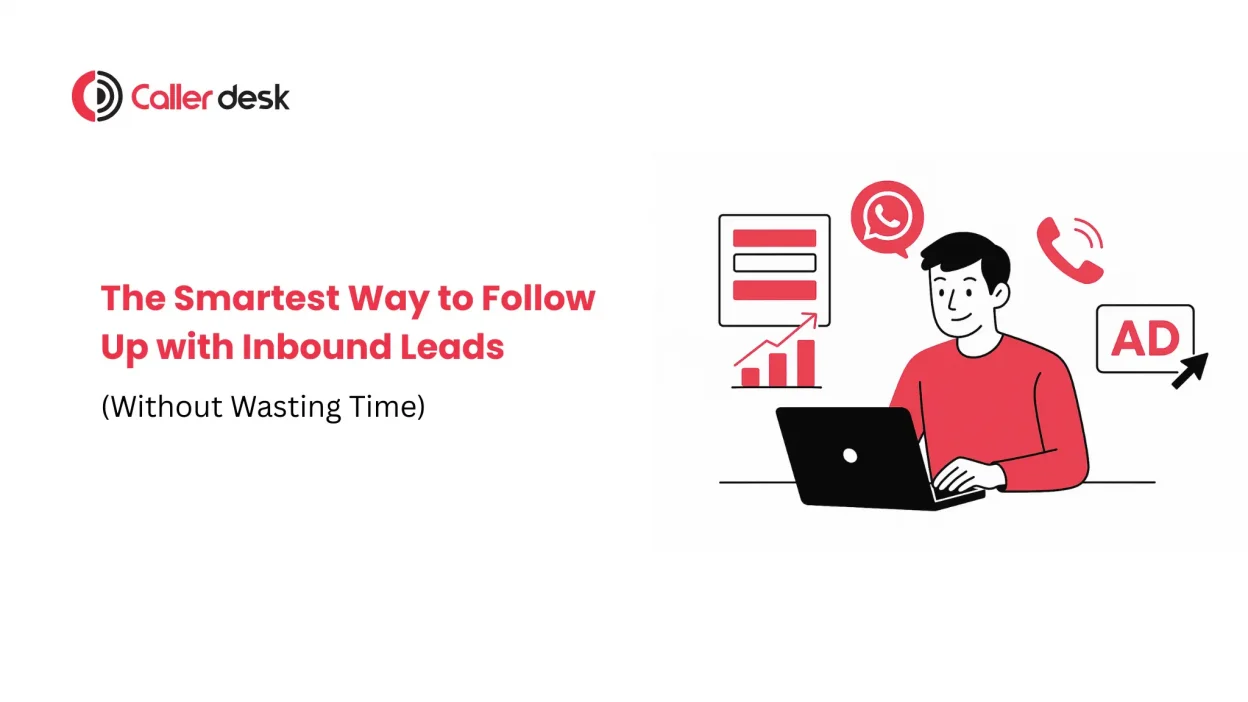 Caller desk

The Smartest Way to Follow Up with Inbound Leads

(Without Wasting Time)

AD